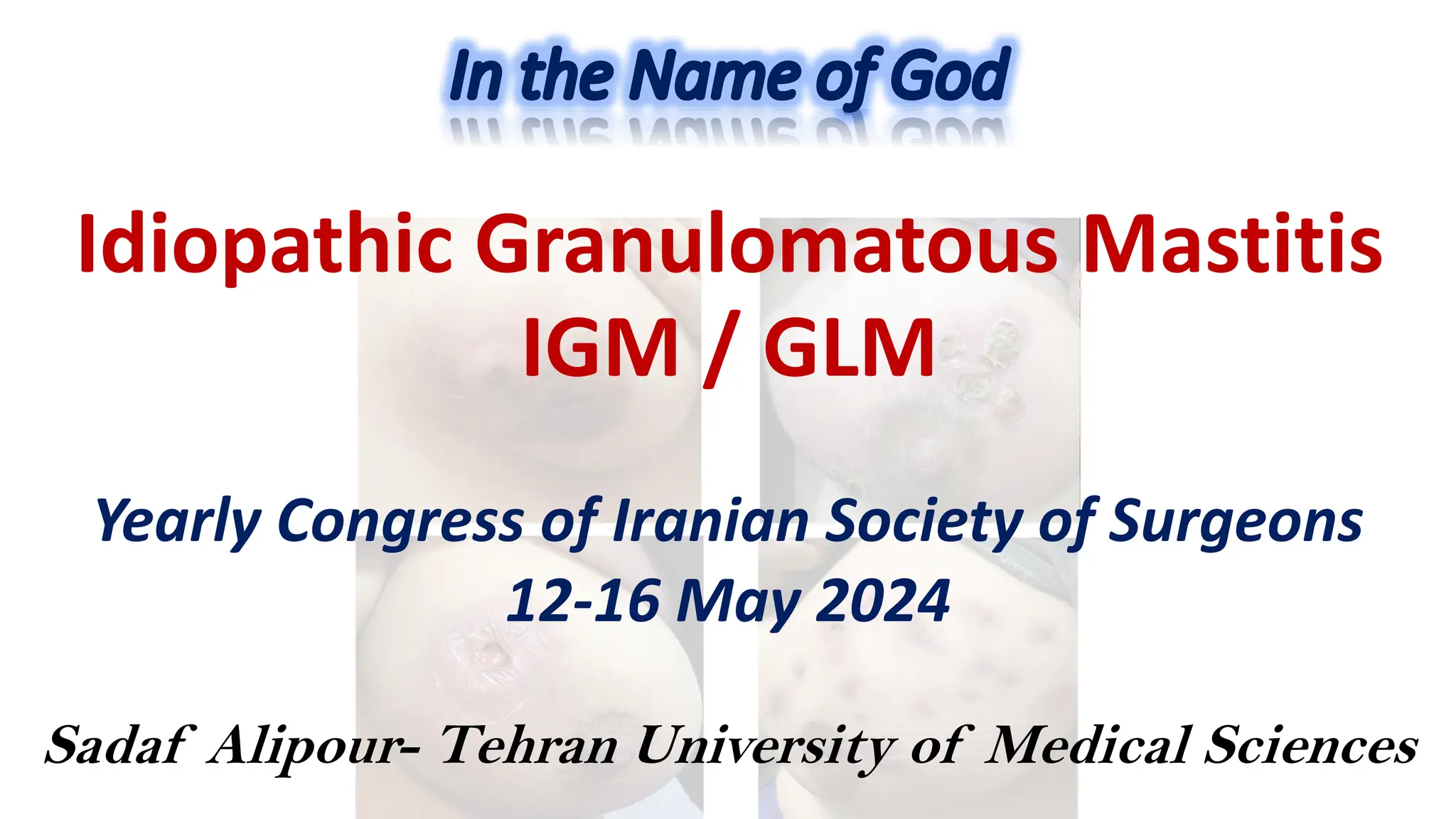 In the Name of God

Idiopathic Granulomatous Mastitis
IGM / GLM

Yearly Congress of Iranian Society of Surgeons
12-16 May 2024

Sadaf Alipour- Tehran University of Medical Sciences